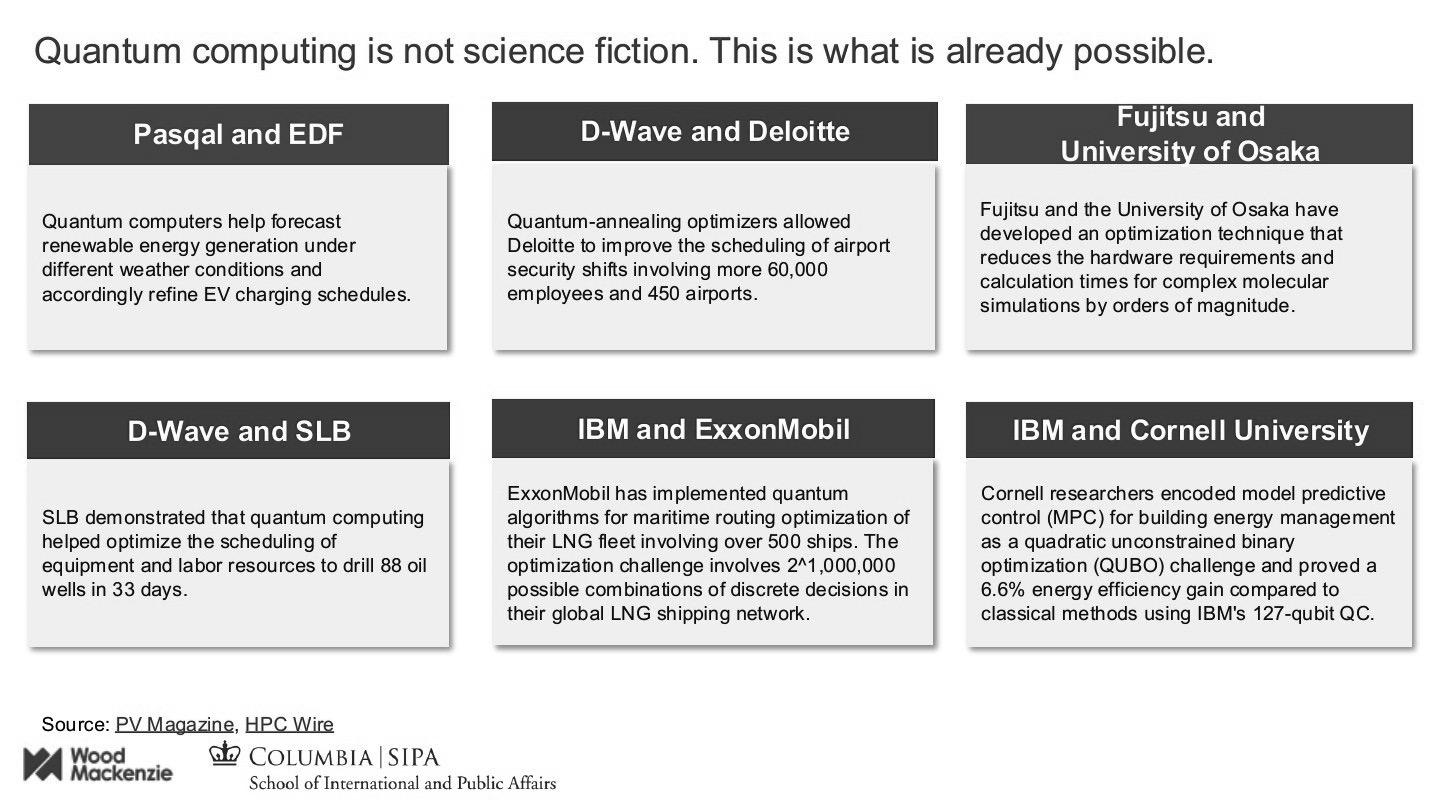 Quantum computing is not science fiction. This is what is already possible.

Pasqal and EDF

Quantum computers help forecast renewable energy generation under different weather conditions and accordingly refine EV charging schedules.

D-Wave and Deloitte

Quantum-annealing optimizers allowed Deloitte to improve the scheduling of airport security shifts involving more 60,000 employees and 450 airports.

Fujitsu and University of Osaka

Fujitsu and the University of Osaka have developed an optimization technique that reduces the hardware requirements and calculation times for complex molecular simulations by orders of magnitude.

D-Wave and SLB

SLB demonstrated that quantum computing helped optimize the scheduling of equipment and labor resources to drill 88 oil wells in 33 days.

IBM and ExxonMobil

ExxonMobil has implemented quantum algorithms for maritime routing optimization of their LNG fleet involving over 500 ships. The optimization challenge involves 2^1,000,000 possible combinations of discrete decisions in their global LNG shipping network.

IBM and Cornell University

Cornell researchers encoded model predictive control (MPC) for building energy management as a quadratic unconstrained binary optimization (QUBO) challenge and proved a 6.6% energy efficiency gain compared to classical methods using IBM's 127-qubit QC.

Source: PV Magazine, HPC Wire

Wood Mackenzie

COLUMBIA | SIPA
School of International and Public Affairs